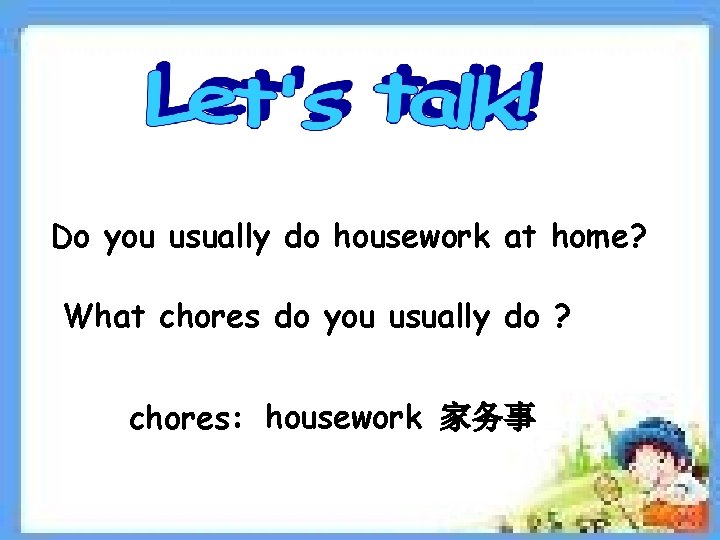 Let's talk!

Do you usually do housework at home?

What chores do you usually do ?

chores: housework 家务事